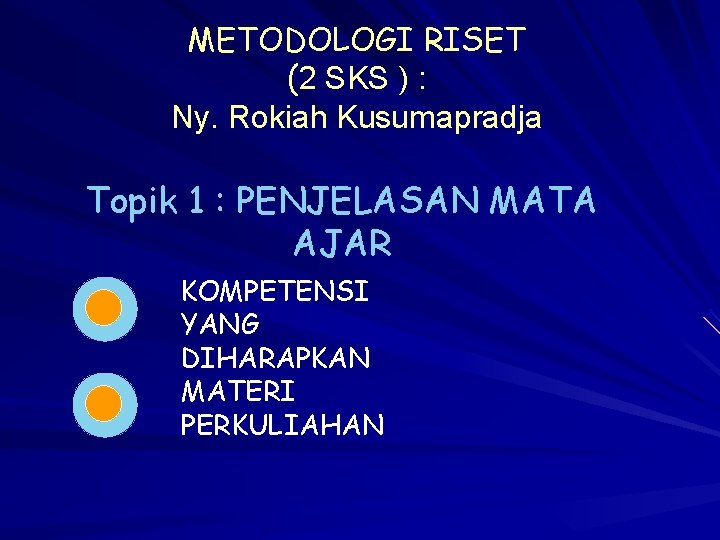 METODOLOGI RISET
(2 SKS ) :
Ny. Rokiah Kusumapradja

Topik 1 : PENJELASAN MATA AJAR

KOMPETENSI YANG DIHARAPKAN

MATERI PERKULIAHAN